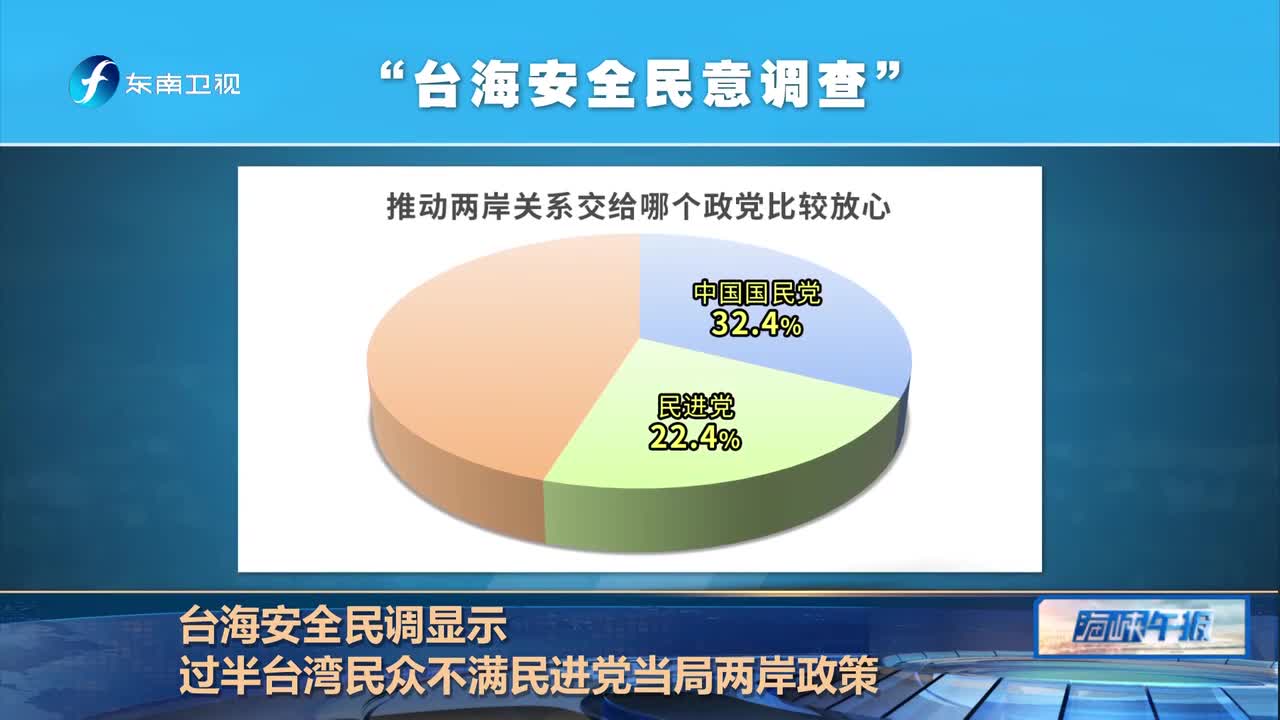 东南卫视

“台海安全民意调查”

推动两岸关系交给哪个政党比较放心

中国国民党
32.4%

民进党
22.4%

台海安全民调显示
过半台湾民众不满民进党当局两岸政策

海峡午报